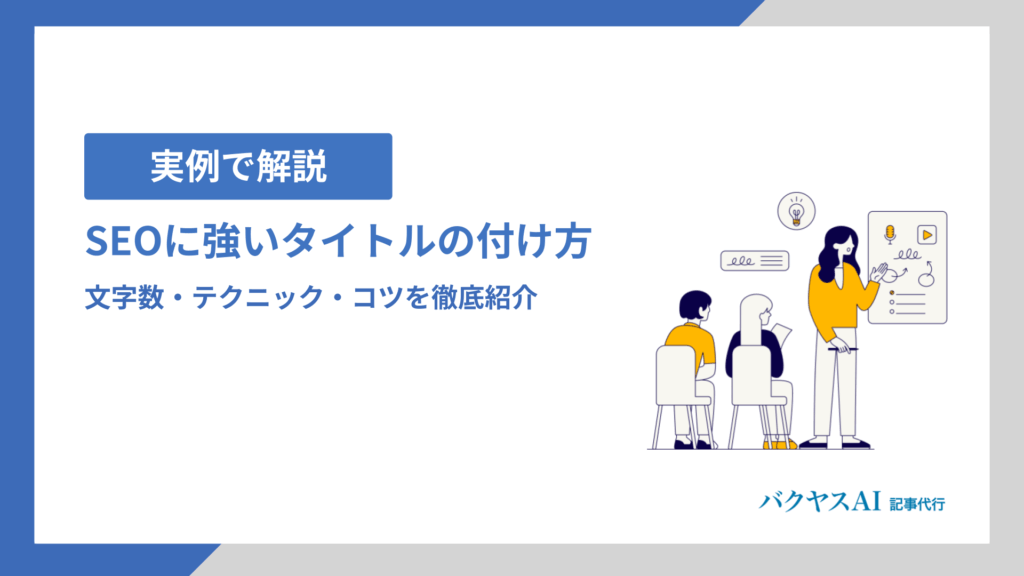 実例で解説

SEOに強いタイトルの付け方

文字数・テクニック・コツを徹底紹介

バクヤスAI 記事代行